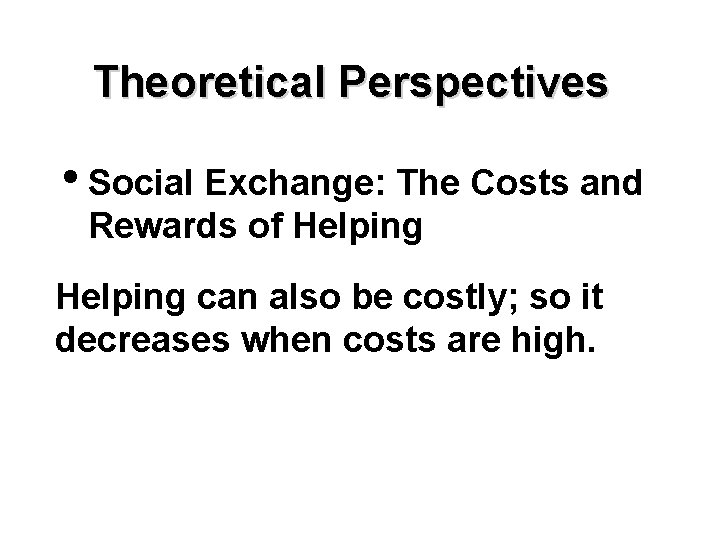 Theoretical Perspectives

• Social Exchange: The Costs and Rewards of Helping

Helping can also be costly; so it decreases when costs are high.